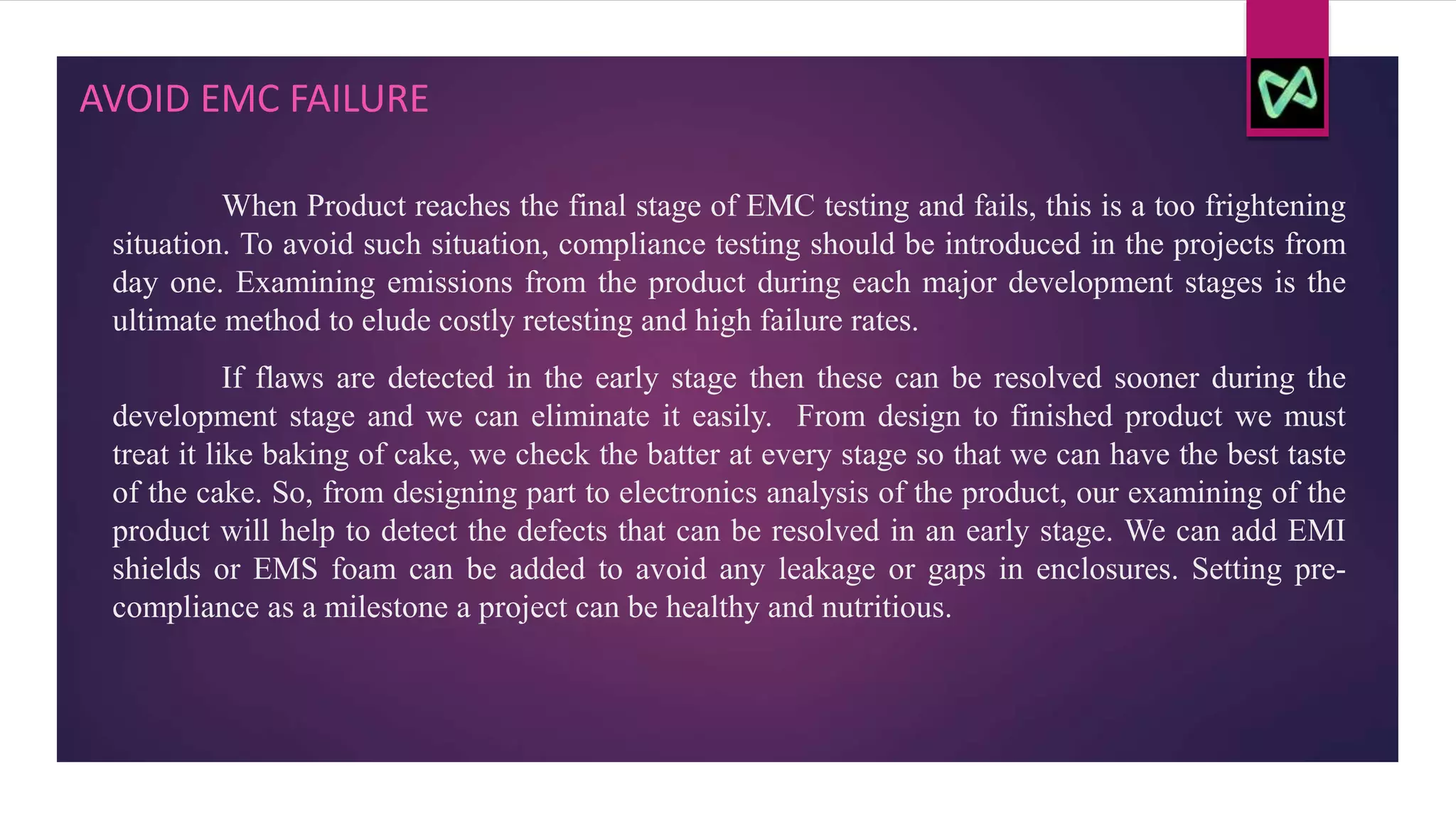 AVOID EMC FAILURE

When Product reaches the final stage of EMC testing and fails, this is a too frightening situation. To avoid such situation, compliance testing should be introduced in the projects from day one. Examining emissions from the product during each major development stages is the ultimate method to elude costly retesting and high failure rates.

If flaws are detected in the early stage then these can be resolved sooner during the development stage and we can eliminate it easily. From design to finished product we must treat it like baking of cake, we check the batter at every stage so that we can have the best taste of the cake. So, from designing part to electronics analysis of the product, our examining of the product will help to detect the defects that can be resolved in an early stage. We can add EMI shields or EMS foam can be added to avoid any leakage or gaps in enclosures. Setting pre-compliance as a milestone a project can be healthy and nutritious.